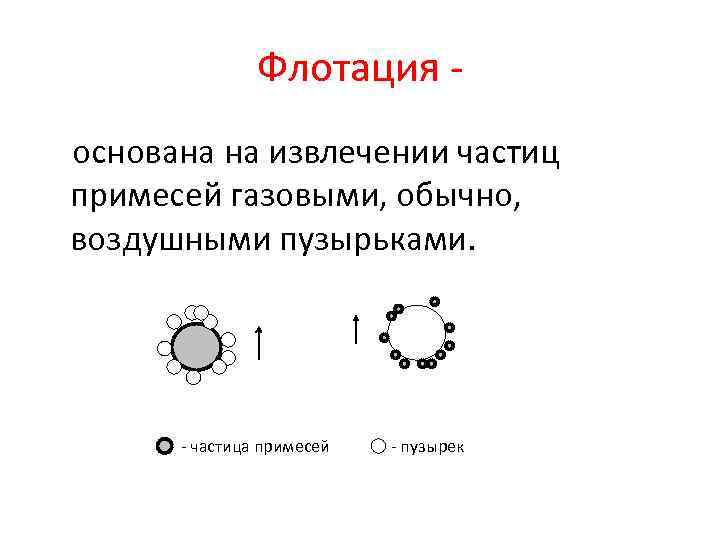 Флотация -

основана на извлечении частиц примесей газовыми, обычно, воздушными пузырьками.

- частица примесей - пузырек